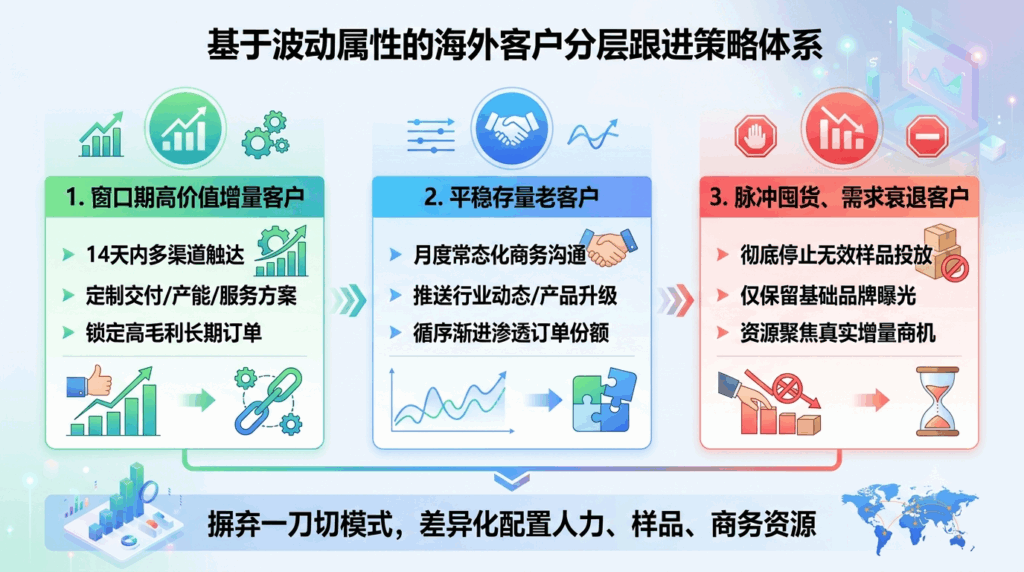 基于波动属性的海外客户分层跟进策略体系

1. 窗口期高价值增量客户

14天内多渠道触达

定制交付/产能/服务方案

锁定高毛利长期订单

2. 平稳存量老客户

月度常态化商务沟通

推送行业动态/产品升级

循序渐进渗透订单份额

3. 脉冲囤货、需求衰退客户

彻底停止无效样品投放

仅保留基础品牌曝光

资源聚焦真实增量商机

摒弃一刀切模式，差异化配置人力、样品、商务资源